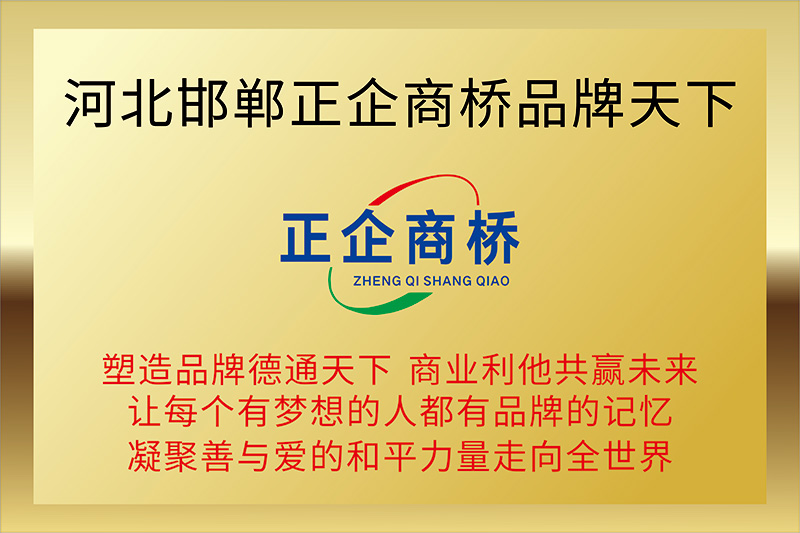 河北邯郸正企商桥品牌天下

正企商桥
ZHENG QI SHANG QIAO

塑造品牌德通天下 商业利他共赢未来
让每个有梦想的人都有品牌的记忆
凝聚善与爱的和平力量走向全世界